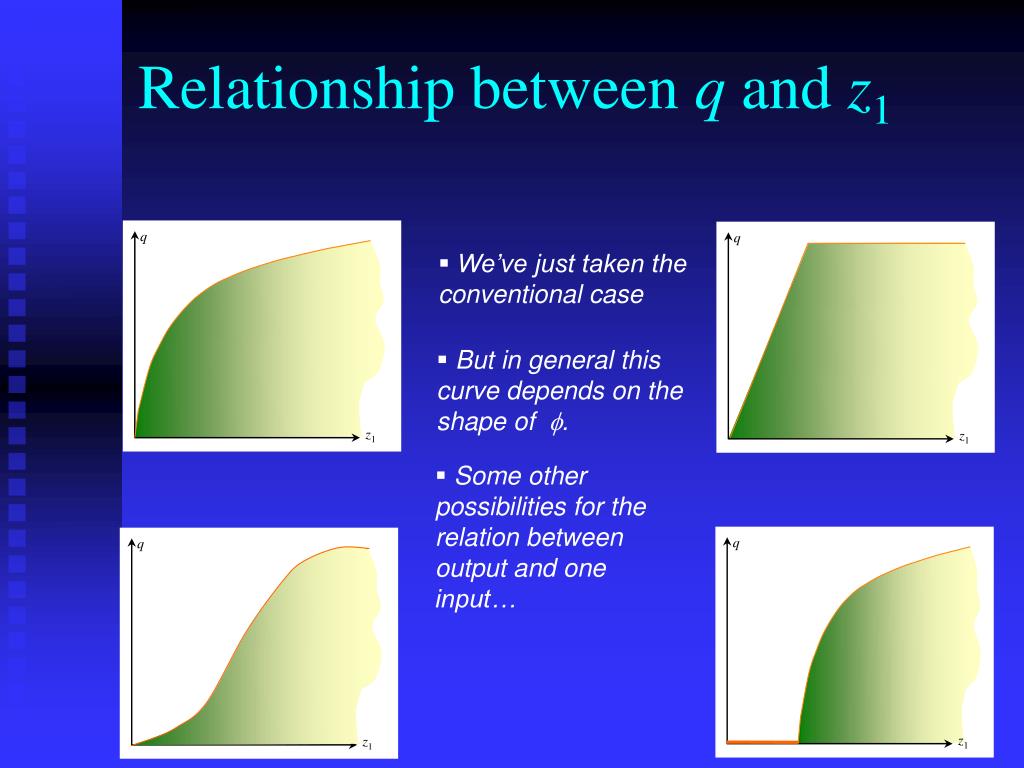 Relationship between $q$ and $z_1$

$q$

$z_1$

▪ We've just taken the conventional case

▪ But in general this curve depends on the shape of $\phi$.

▪ Some other possibilities for the relation between output and one input…

$q$

$z_1$

$q$

$z_1$

$q$

$z_1$